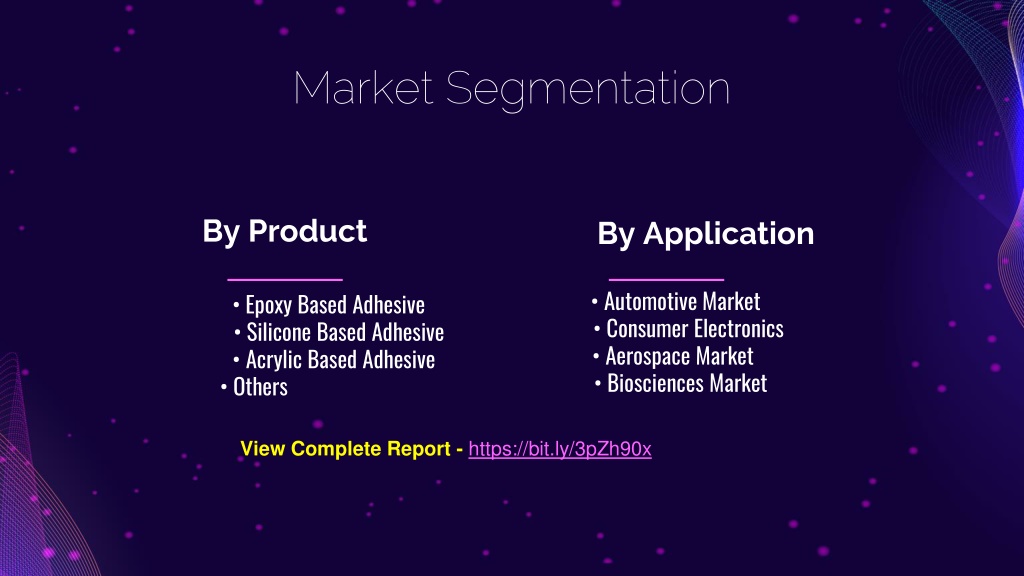 Market Segmentation

By Product

• Epoxy Based Adhesive
• Silicone Based Adhesive
• Acrylic Based Adhesive
• Others

By Application

• Automotive Market
• Consumer Electronics
• Aerospace Market
• Biosciences Market

View Complete Report - https://bit.ly/3pZh90x